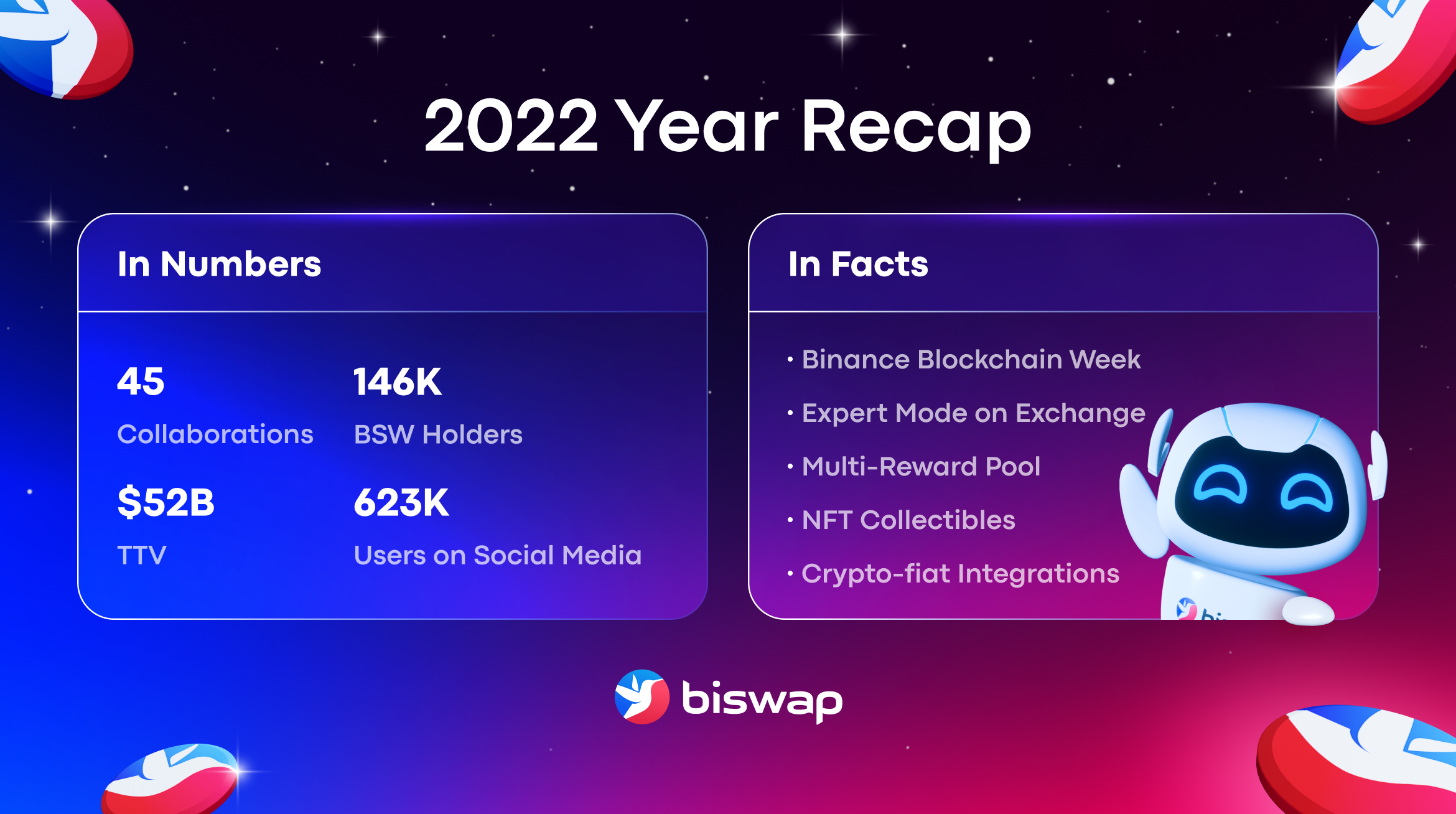 2022 Year Recap

In Numbers

45
Collaborations

146K
BSW Holders

$52B
TTV

623K
Users on Social Media

In Facts

• Binance Blockchain Week
• Expert Mode on Exchange
• Multi-Reward Pool
• NFT Collectibles
• Crypto-fiat Integrations

biswap